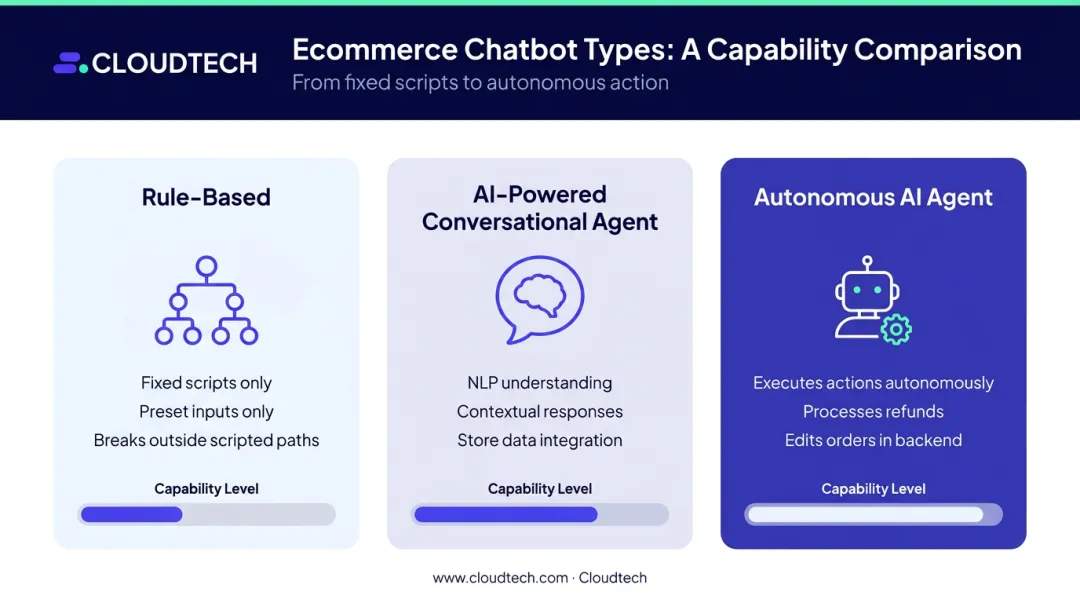 CLOUDTECH

Ecommerce Chatbot Types: A Capability Comparison

From fixed scripts to autonomous action

Rule-Based

Fixed scripts only
Preset inputs only
Breaks outside scripted paths

Capability Level

AI-Powered Conversational Agent

NLP understanding
Contextual responses
Store data integration

Capability Level

Autonomous AI Agent

Executes actions autonomously
Processes refunds
Edits orders in backend

Capability Level

www.cloudtech.com · Cloudtech